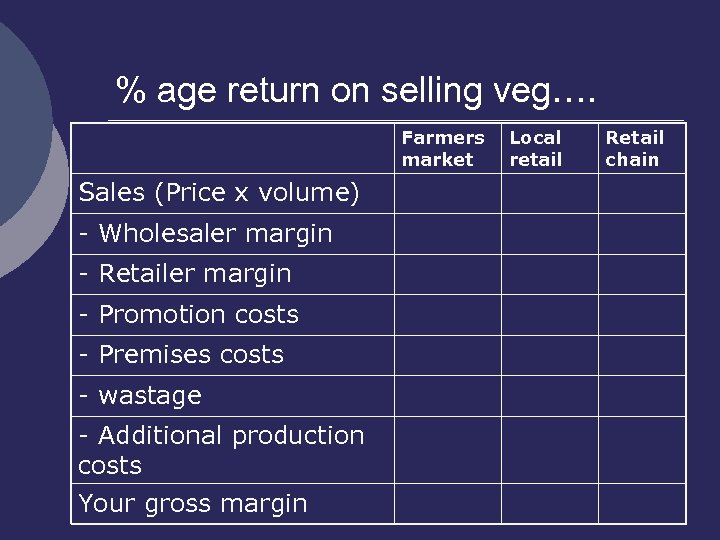 % age return on selling veg….

| | Farmers market | Local retail | Retail chain |
|---|---|---|---|
| Sales (Price x volume) | | | |
| - Wholesaler margin | | | |
| - Retailer margin | | | |
| - Promotion costs | | | |
| - Premises costs | | | |
| - wastage | | | |
| - Additional production costs | | | |
| Your gross margin | | | |